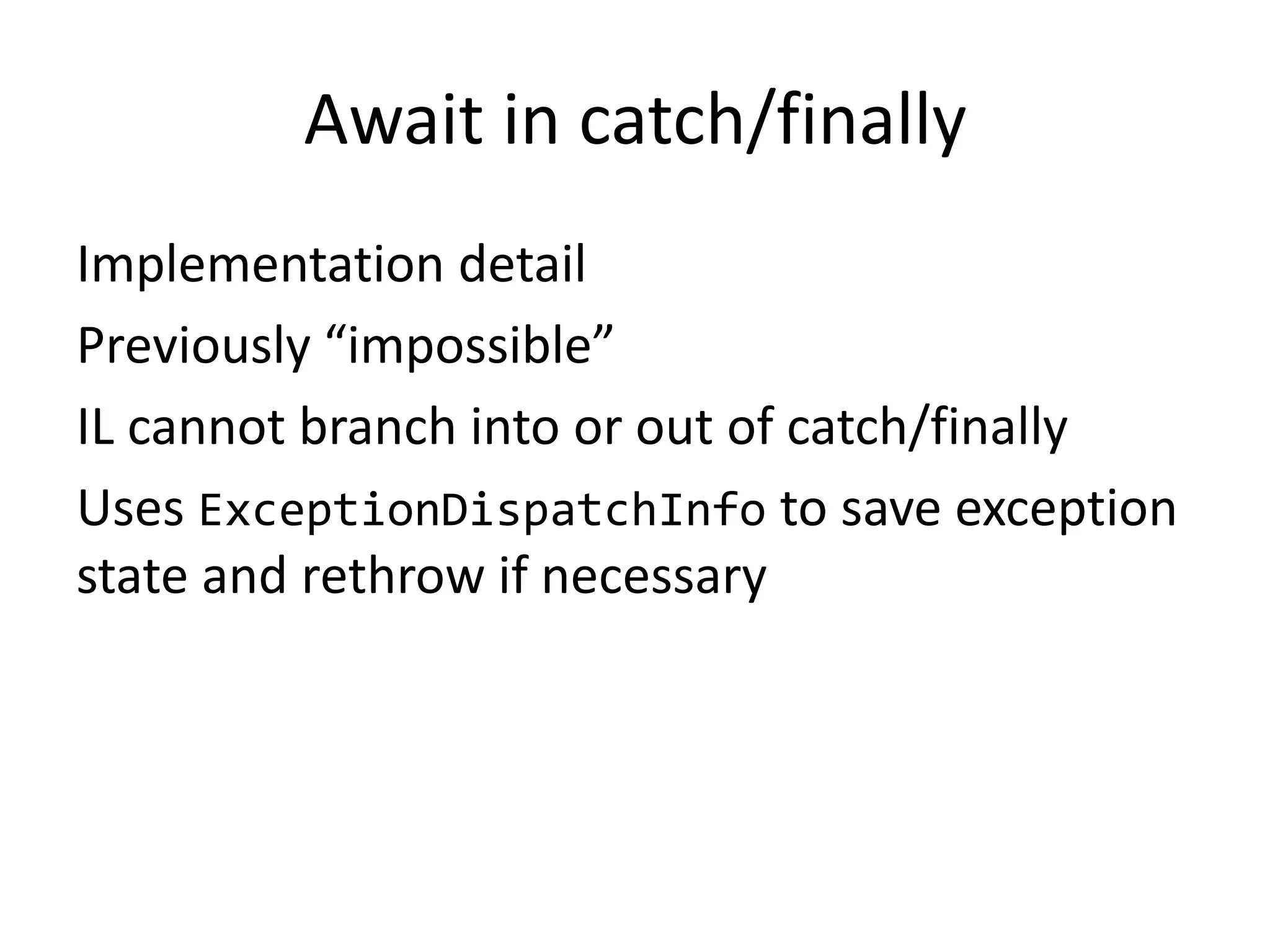 Await in catch/finally

Implementation detail

Previously “impossible”

IL cannot branch into or out of catch/finally

Uses ExceptionDispatchInfo to save exception state and rethrow if necessary